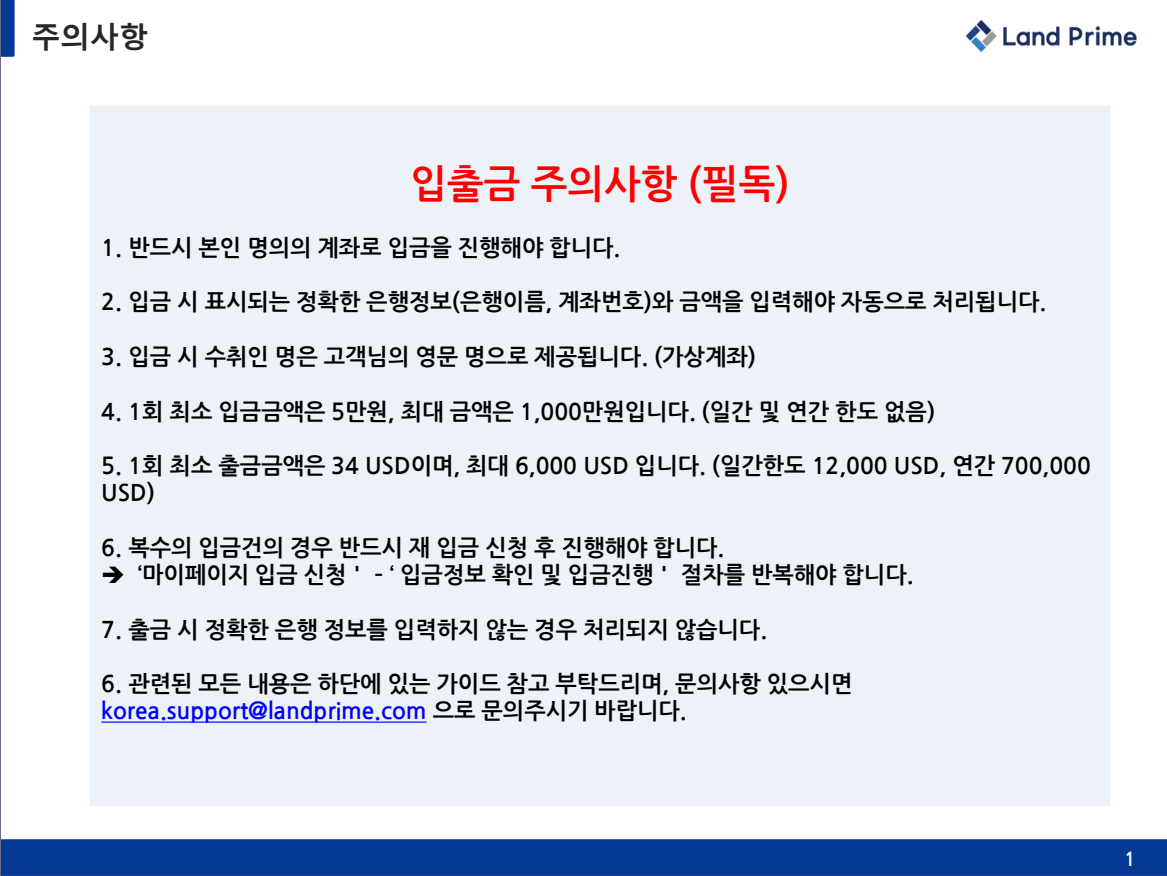 주의사항

Land Prime

입출금 주의사항 (필독)

1. 반드시 본인 명의의 계좌로 입금을 진행해야 합니다.

2. 입금 시 표시되는 정확한 은행정보(은행이름, 계좌번호)와 금액을 입력해야 자동으로 처리됩니다.

3. 입금 시 수취인 명은 고객님의 영문 명으로 제공됩니다. (가상계좌)

4. 1회 최소 입금금액은 5만원, 최대 금액은 1,000만원입니다. (일간 및 연간 한도 없음)

5. 1회 최소 출금금액은 34 USD이며, 최대 6,000 USD 입니다. (일간한도 12,000 USD, 연간 700,000 USD)

6. 복수의 입금건의 경우 반드시 재 입금 신청 후 진행해야 합니다.
➔ '마이페이지 입금 신청 ' - ' 입금정보 확인 및 입금진행 ' 절차를 반복해야 합니다.

7. 출금 시 정확한 은행 정보를 입력하지 않는 경우 처리되지 않습니다.

6. 관련된 모든 내용은 하단에 있는 가이드 참고 부탁드리며, 문의사항 있으시면 korea.support@landprime.com 으로 문의주시기 바랍니다.

1